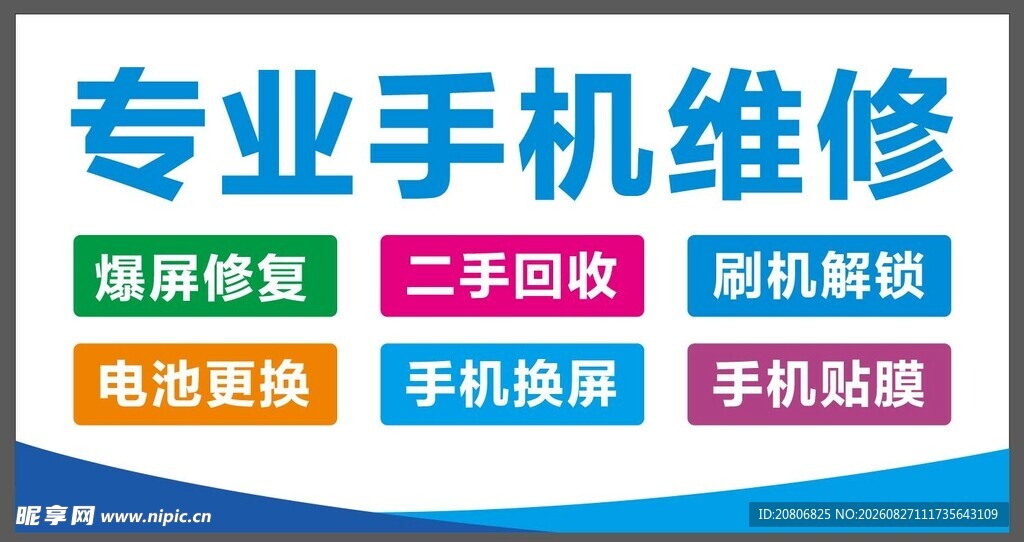 专业手机维修

爆屏修复 二手回收 刷机解锁

电池更换 手机换屏 手机贴膜

昵享网 www.nipic.cn

ID:20806825 NO:20260827111735643109